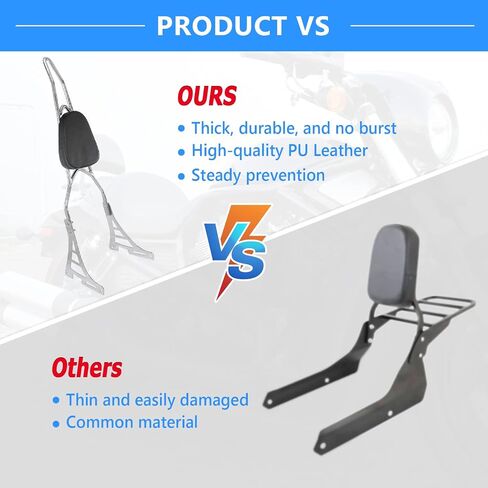 PRODUCT VS

OURS

• Thick, durable, and no burst
• High-quality PU Leather
• Steady prevention

VS

Others

• Thin and easily damaged
• Common material